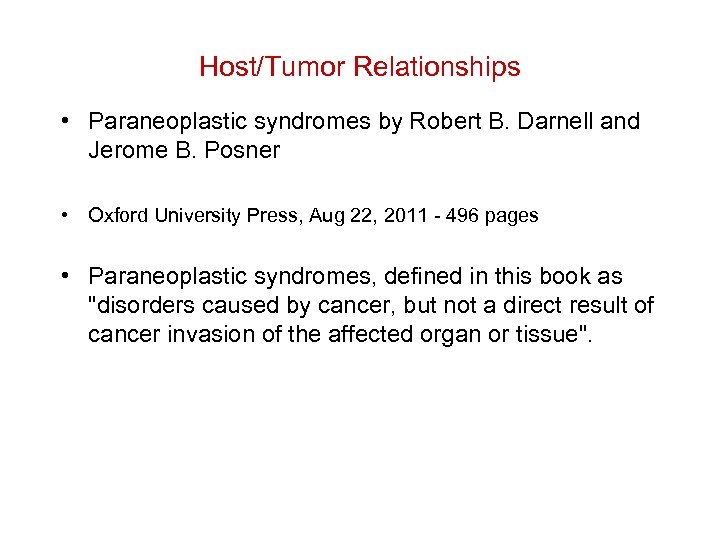 Host/Tumor Relationships

• Paraneoplastic syndromes by Robert B. Darnell and Jerome B. Posner

• Oxford University Press, Aug 22, 2011 - 496 pages

• Paraneoplastic syndromes, defined in this book as "disorders caused by cancer, but not a direct result of cancer invasion of the affected organ or tissue".